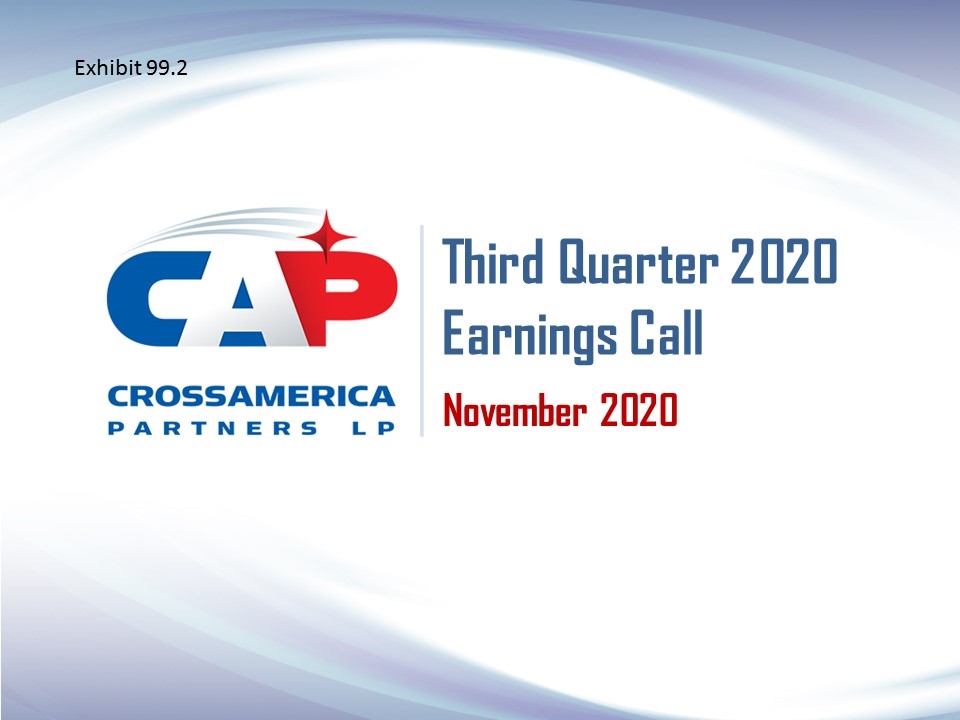 Exhibit 99.2

CAP
CROSSAMERICA
PARTNERS LP

Third Quarter 2020
Earnings Call

November 2020